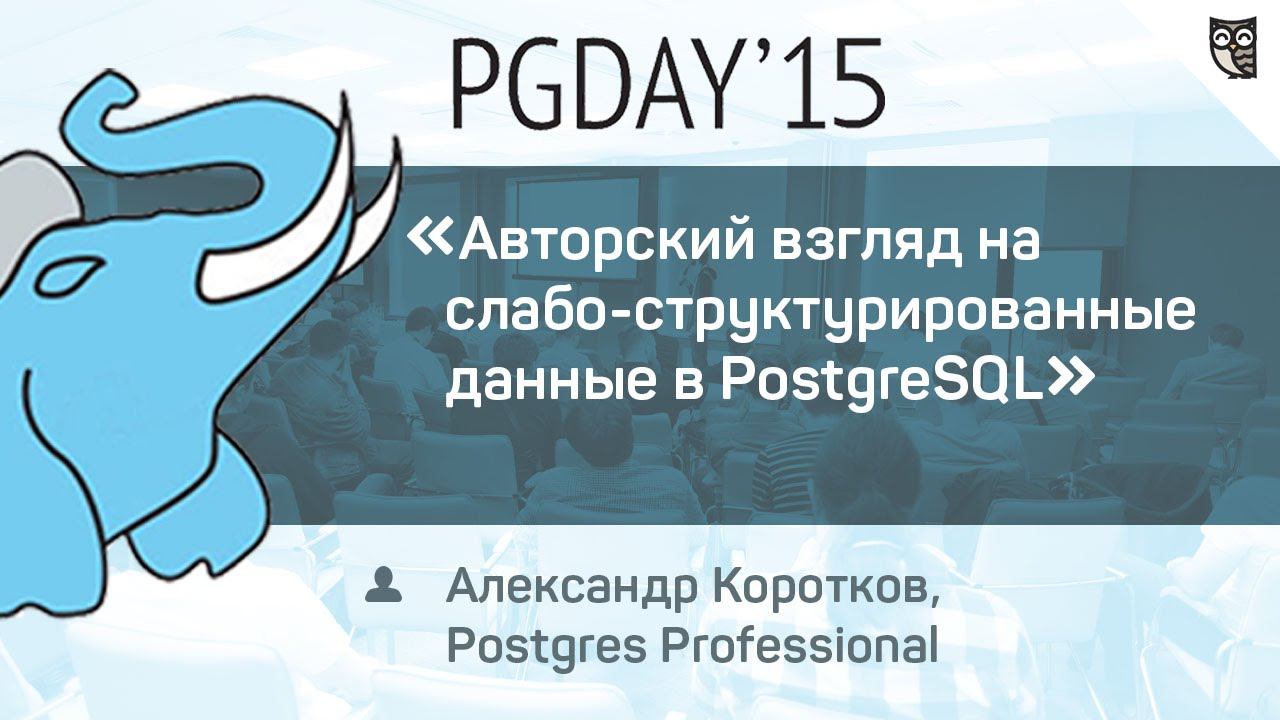 PGDAY'15

«Авторский взгляд на слабо-структурированные данные в PostgreSQL»

Александр Коротков, Postgres Professional